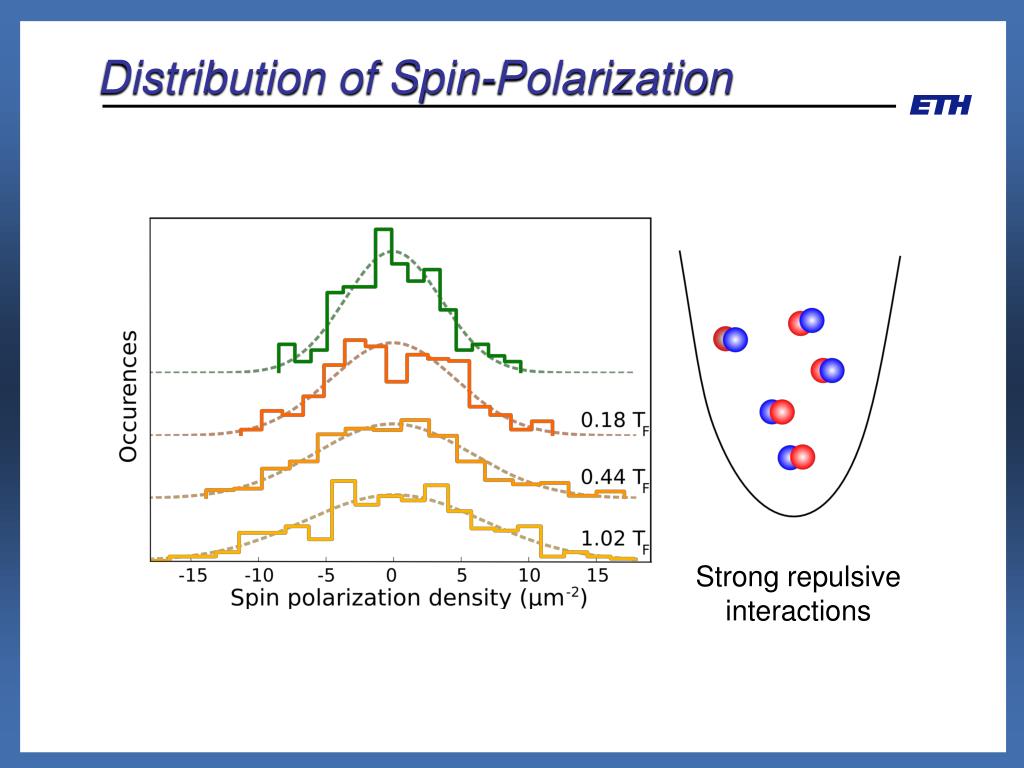 Distribution of Spin-Polarization

ETH

Occurences

0.18 $T_F$

0.44 $T_F$

1.02 $T_F$

-15 -10 -5 0 5 10 15

Spin polarization density ($\mu m^{-2}$)

Strong repulsive interactions